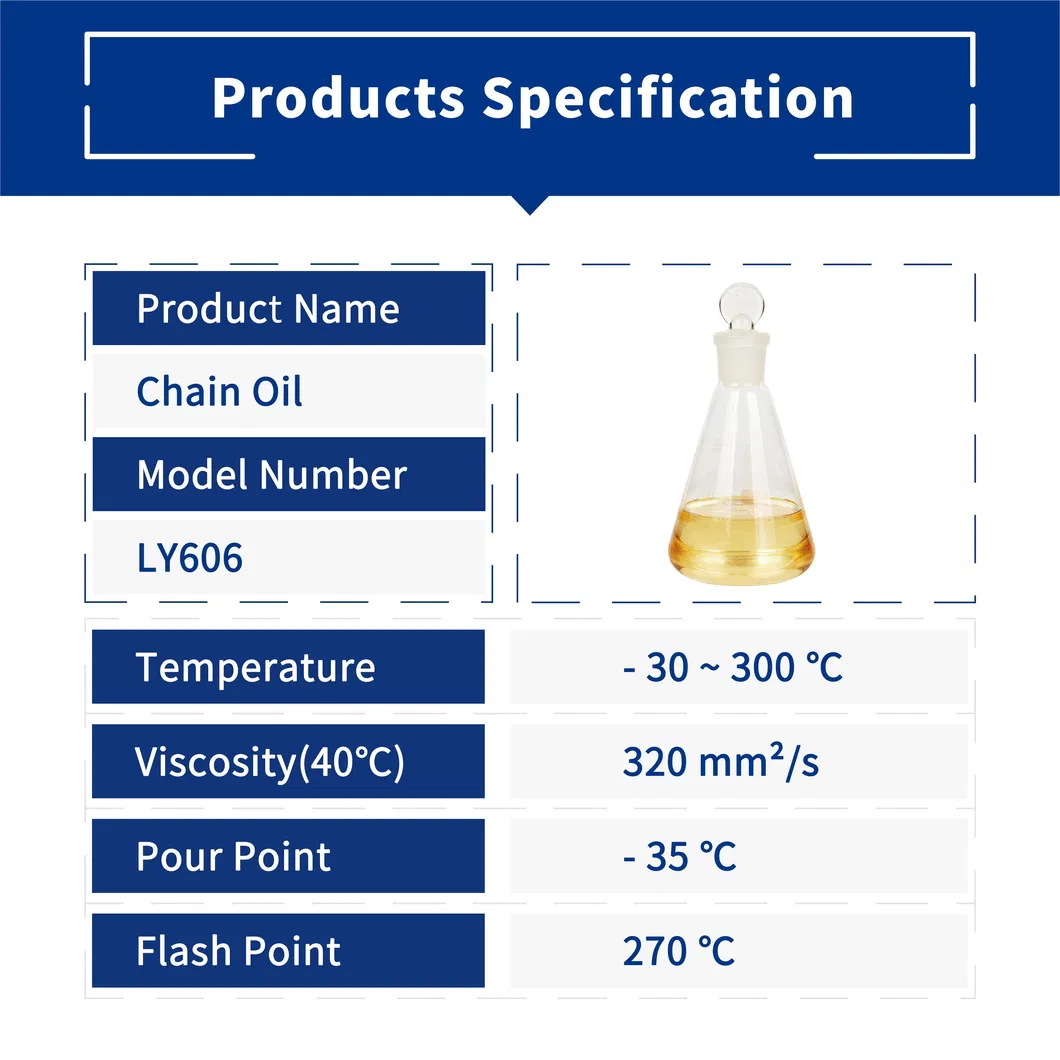 Products Specification

Product Name

Chain Oil

Model Number

LY606

| Temperature | - 30 ~ 300 ℃ |
|---|---|
| Viscosity(40℃) | 320 mm²/s |
| Pour Point | - 35 ℃ |
| Flash Point | 270 ℃ |